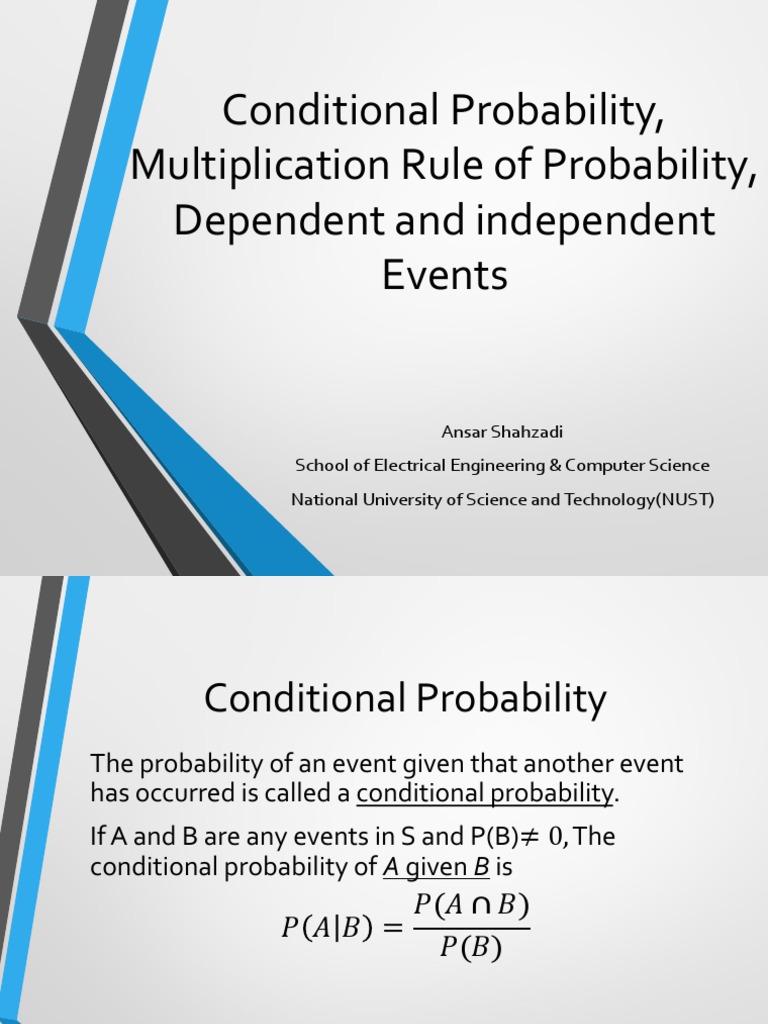 Conditional Probability, Multiplication Rule of Probability, Dependent and independent Events

Ansar Shahzadi

School of Electrical Engineering & Computer Science

National University of Science and Technology(NUST)

Conditional Probability

The probability of an event given that another event has occurred is called a conditional probability.

If A and B are any events in S and P(B)$\neq 0$, The conditional probability of A given B is

$P(A|B) = \frac{P(A \cap B)}{P(B)}$